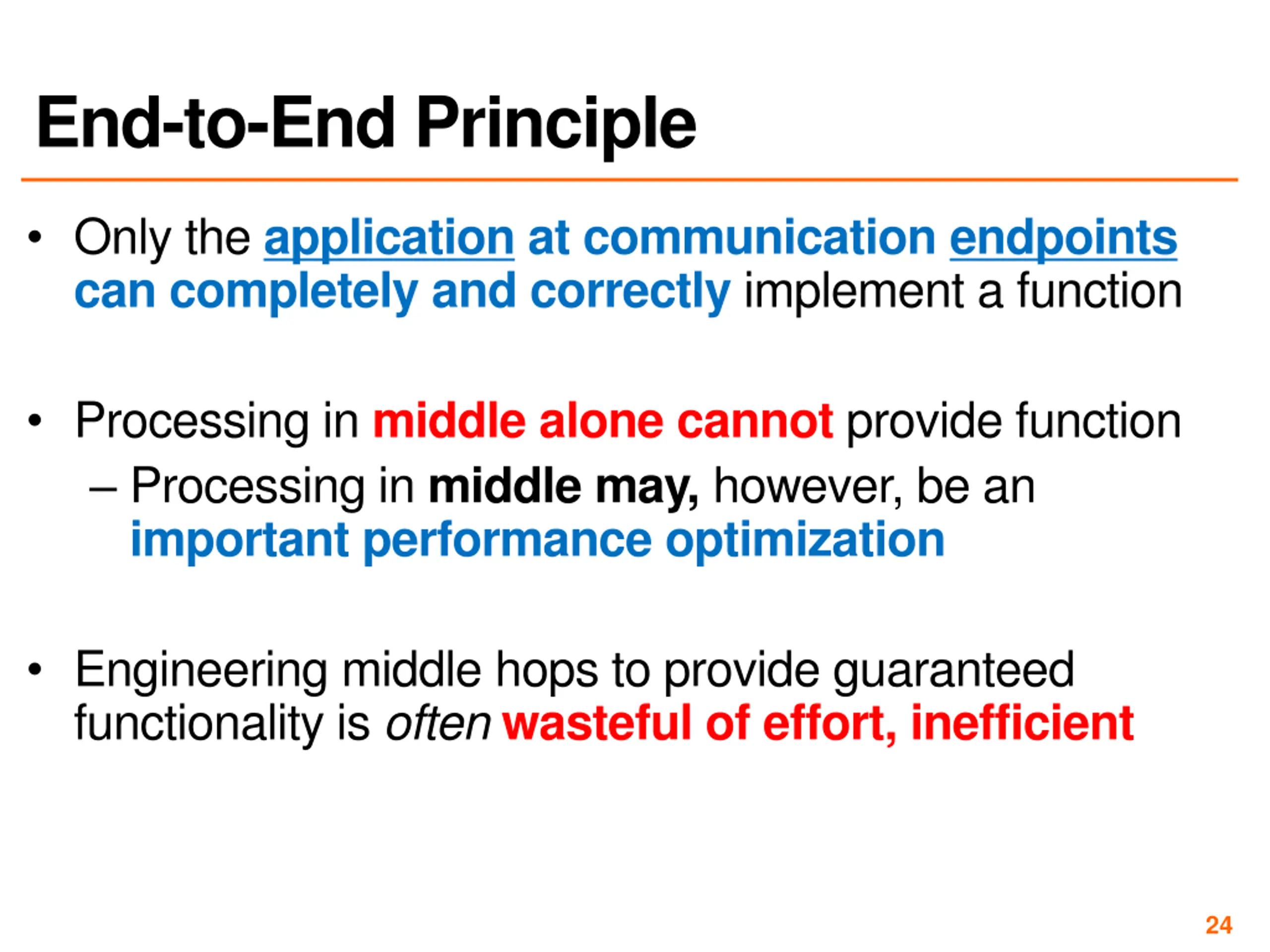 End-to-End Principle

• Only the application at communication endpoints can completely and correctly implement a function

• Processing in middle alone cannot provide function
  – Processing in middle may, however, be an important performance optimization

• Engineering middle hops to provide guaranteed functionality is often wasteful of effort, inefficient

24